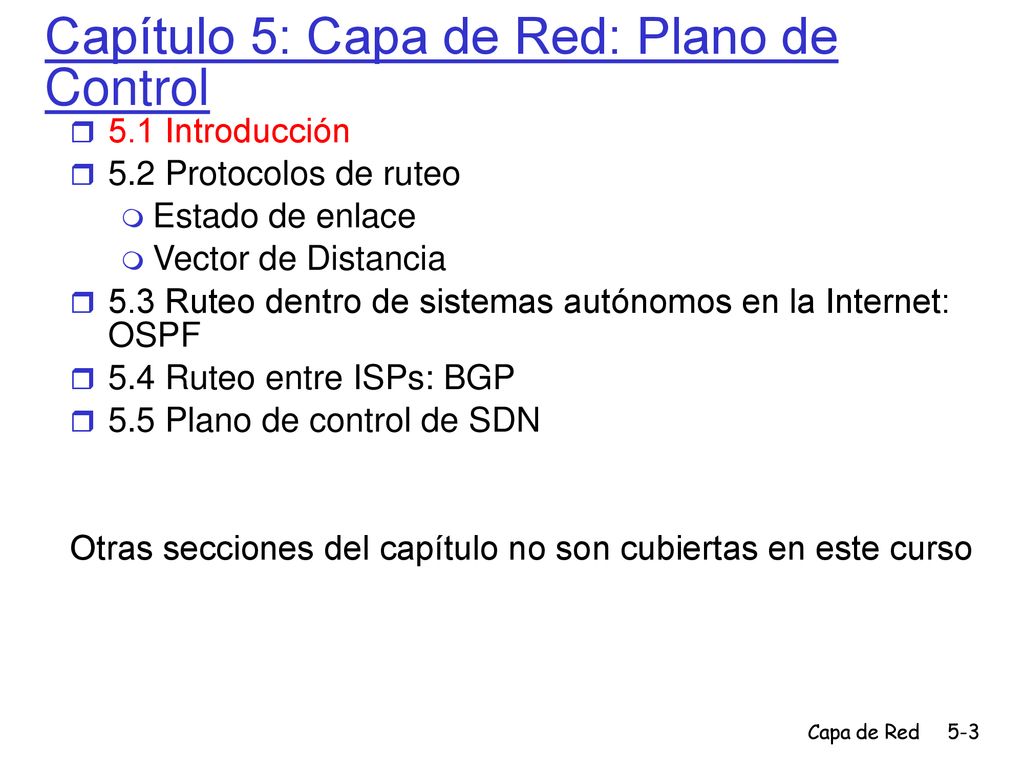 Capítulo 5: Capa de Red: Plano de Control

5.1 Introducción

5.2 Protocolos de ruteo

Estado de enlace

Vector de Distancia

5.3 Ruteo dentro de sistemas autónomos en la Internet: OSPF

5.4 Ruteo entre ISPs: BGP

5.5 Plano de control de SDN

Otras secciones del capítulo no son cubiertas en este curso

Capa de Red 5-3